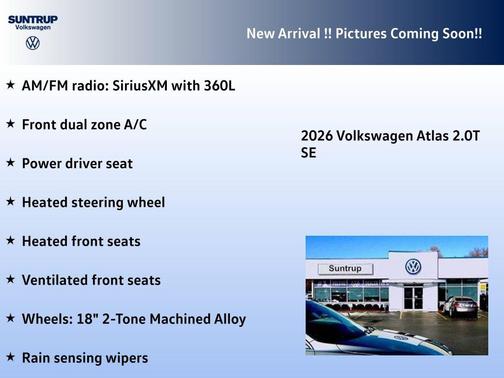 SUNTRUP
Volkswagen

New Arrival !! Pictures Coming Soon!!

★ AM/FM radio: SiriusXM with 360L

★ Front dual zone A/C

★ Power driver seat

★ Heated steering wheel

★ Heated front seats

★ Ventilated front seats

★ Wheels: 18" 2-Tone Machined Alloy

★ Rain sensing wipers

2026 Volkswagen Atlas 2.0T SE

Suntrup